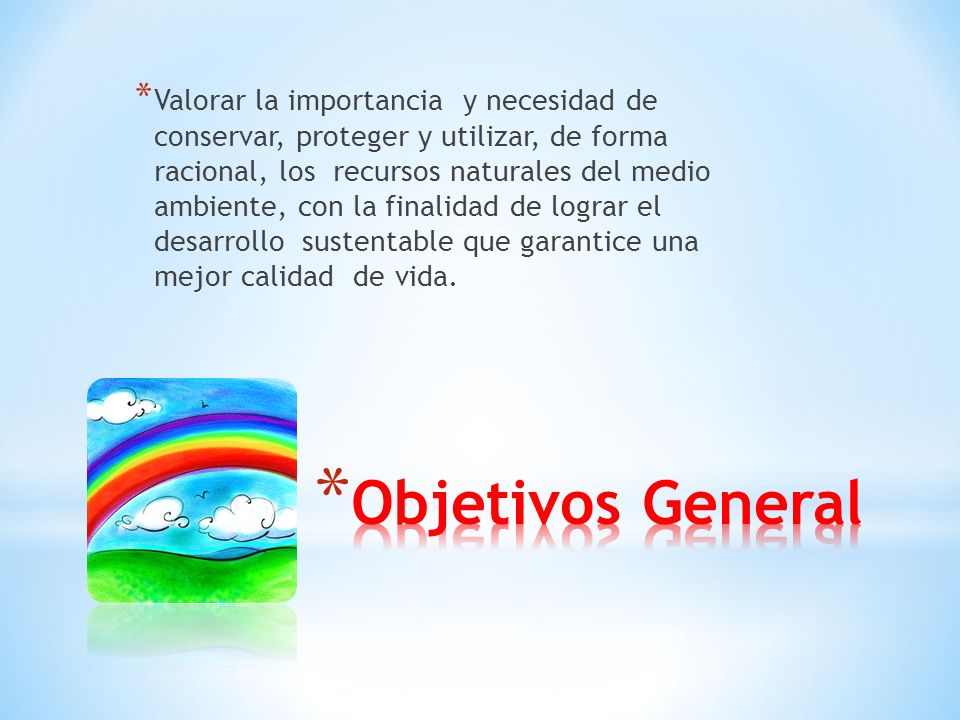 *Valorar la importancia y necesidad de conservar, proteger y utilizar, de forma racional, los recursos naturales del medio ambiente, con la finalidad de lograr el desarrollo sustentable que garantice una mejor calidad de vida.

*Objetivos General